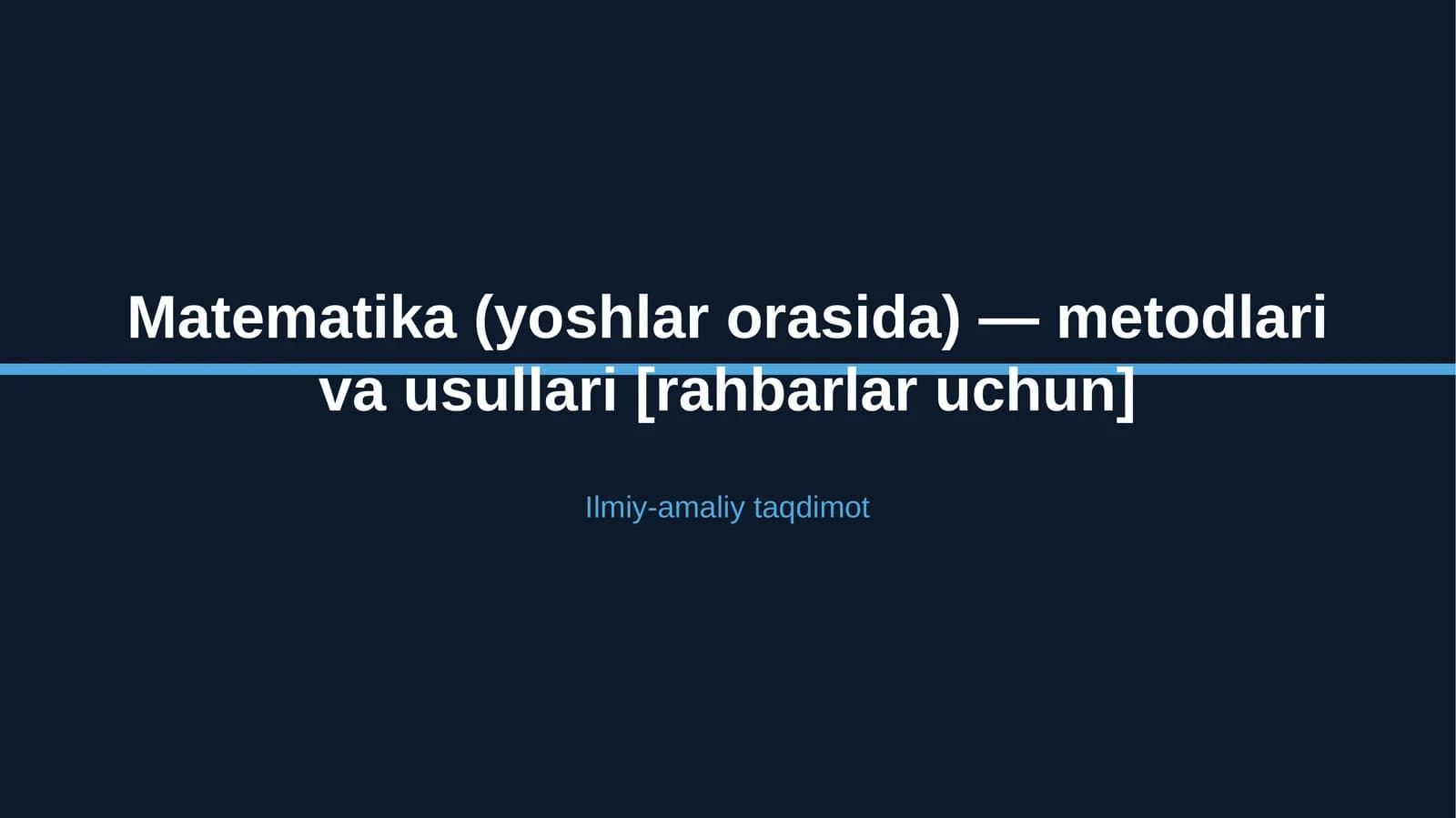 Matematika (yoshlar orasida) — metodlari va usullari [rahbarlar uchun]

Ilmiy-amaliy taqdimot